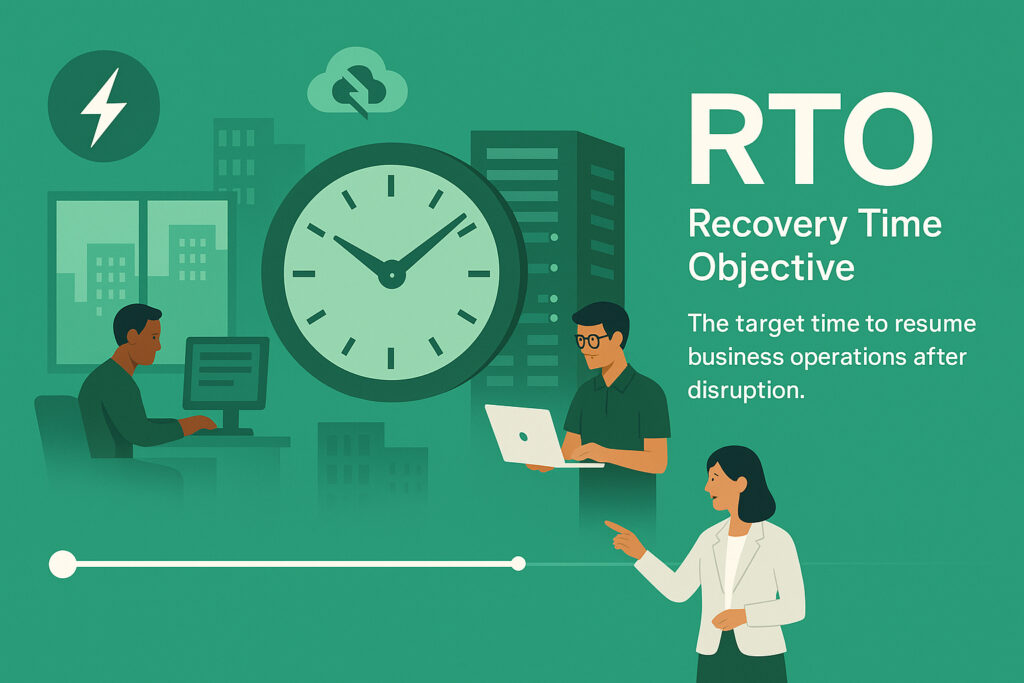 RTO
Recovery Time Objective

The target time to resume business operations after disruption.